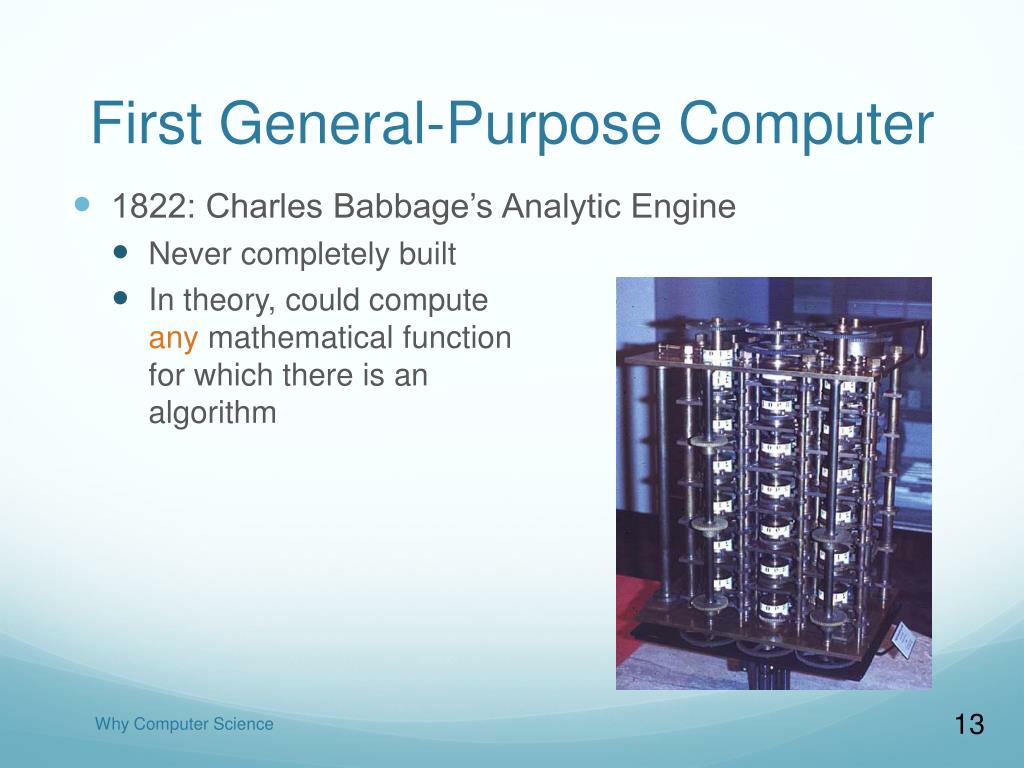 First General-Purpose Computer

1822: Charles Babbage’s Analytic Engine

Never completely built

In theory, could compute any mathematical function for which there is an algorithm

Why Computer Science

13